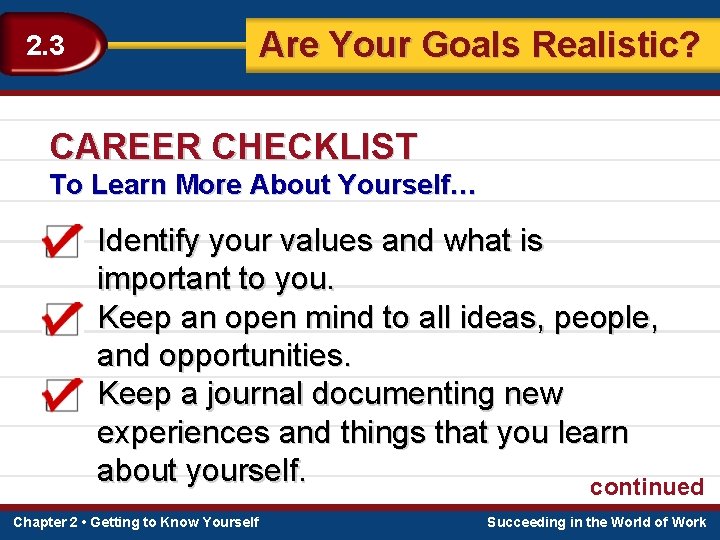 2.3

Are Your Goals Realistic?

CAREER CHECKLIST
To Learn More About Yourself…

Identify your values and what is important to you.

Keep an open mind to all ideas, people, and opportunities.

Keep a journal documenting new experiences and things that you learn about yourself.

continued

Chapter 2 • Getting to Know Yourself

Succeeding in the World of Work